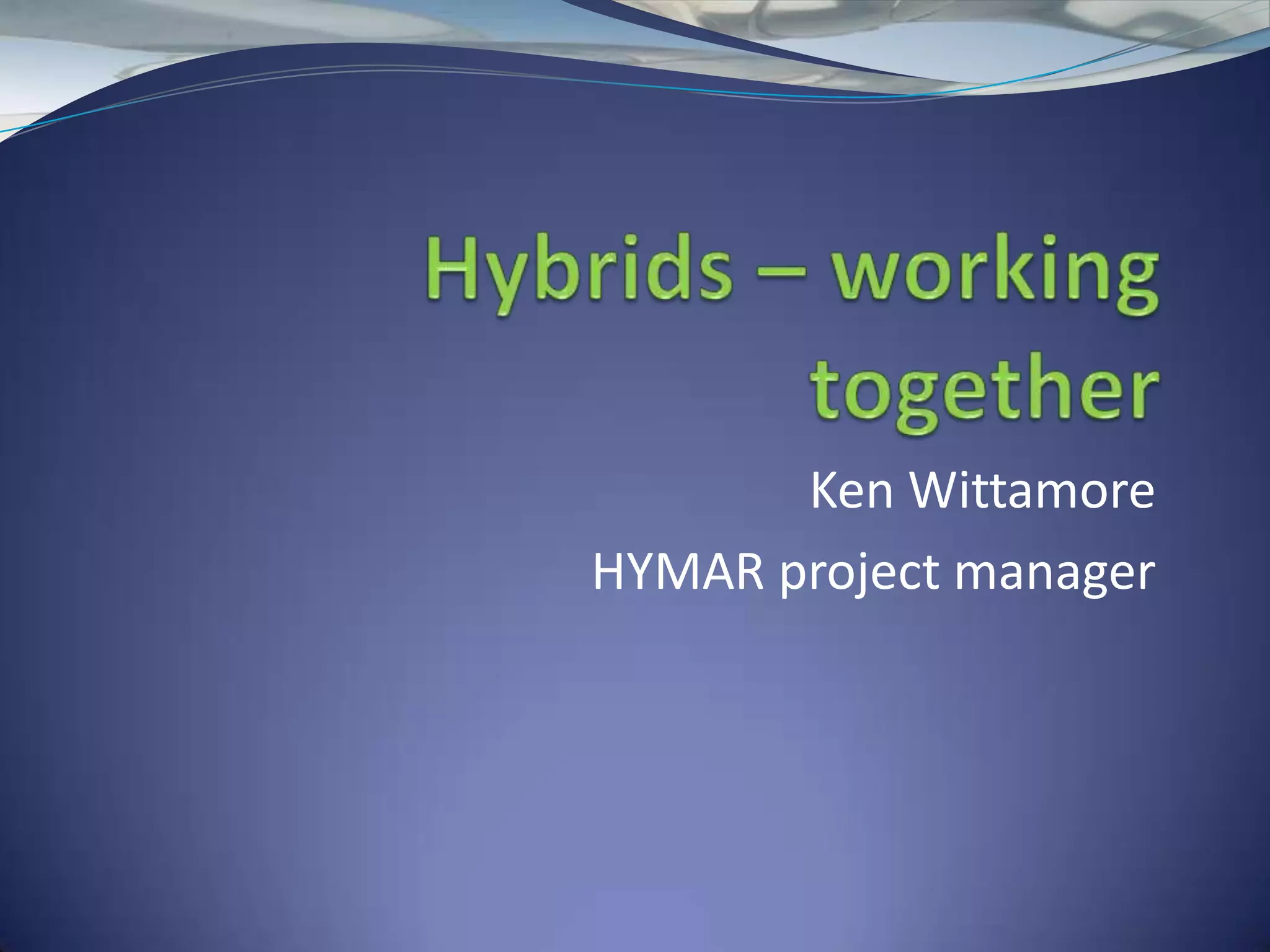 Hybrids – working together

Ken Wittamore

HYMAR project manager